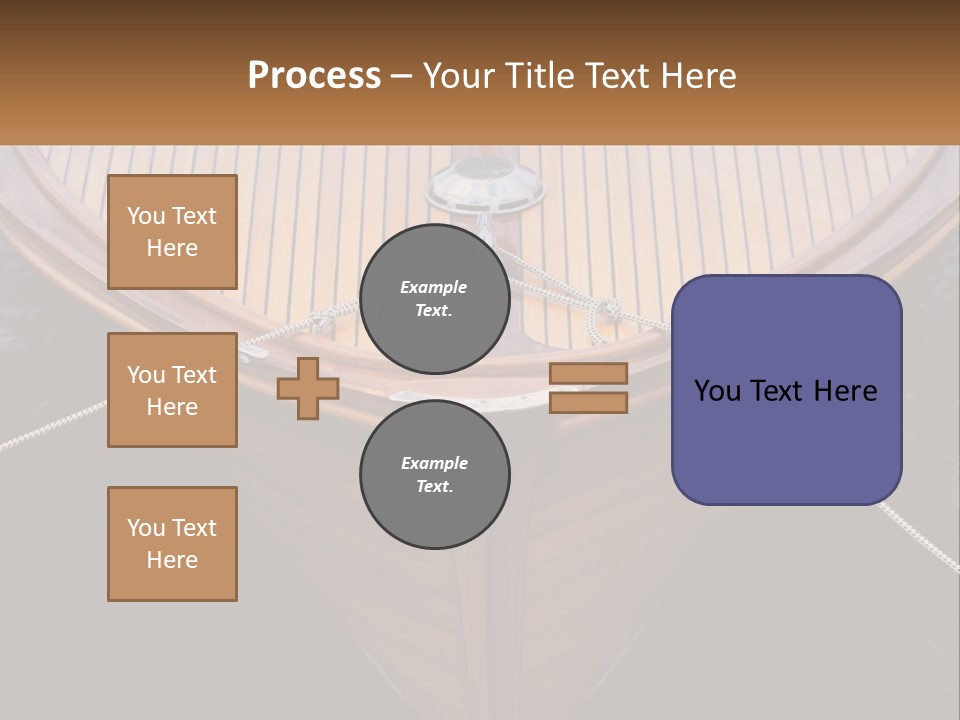 Process – Your Title Text Here

You Text Here

You Text Here

You Text Here

Example Text.

Example Text.

You Text Here